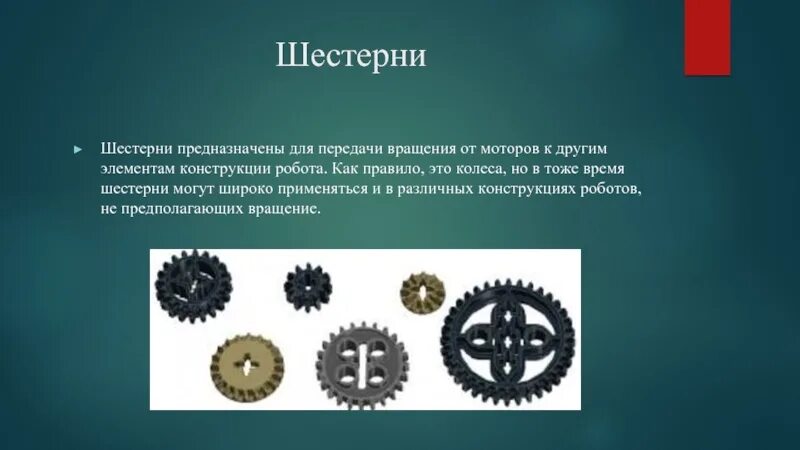 Шестерни

Шестерни предназначены для передачи вращения от моторов к другим элементам конструкции робота. Как правило, это колеса, но в тоже время шестерни могут широко применяться и в различных конструкциях роботов, не предполагающих вращение.